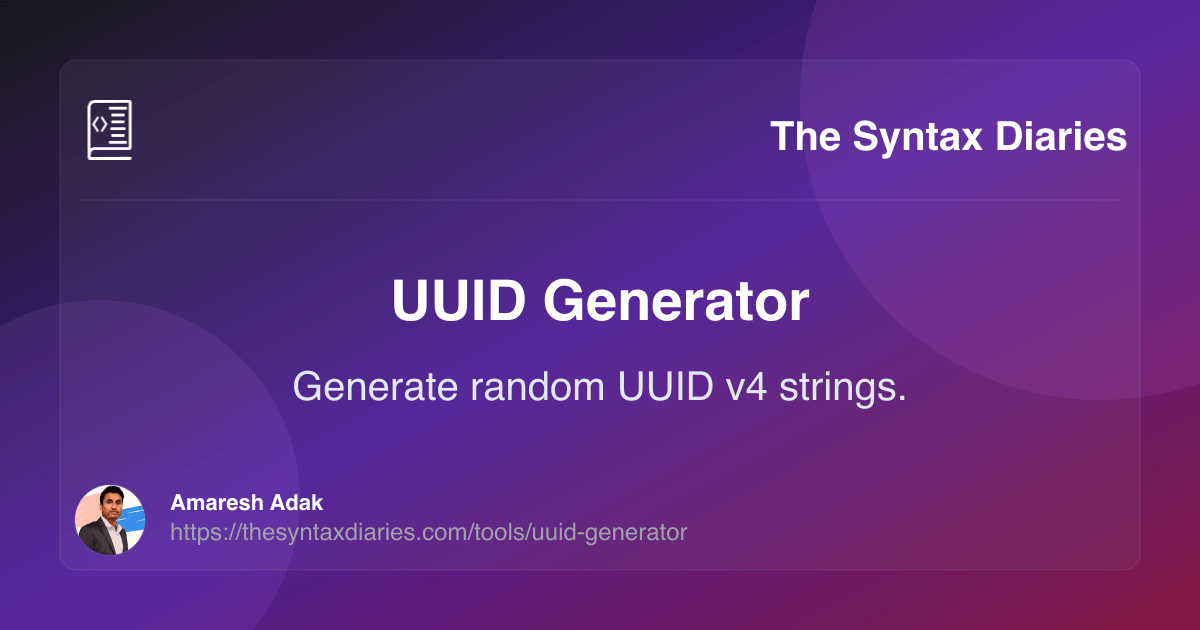 The Syntax Diaries

UUID Generator

Generate random UUID v4 strings.

Amaresh Adak
https://thesyntaxdiaries.com/tools/uuid-generator